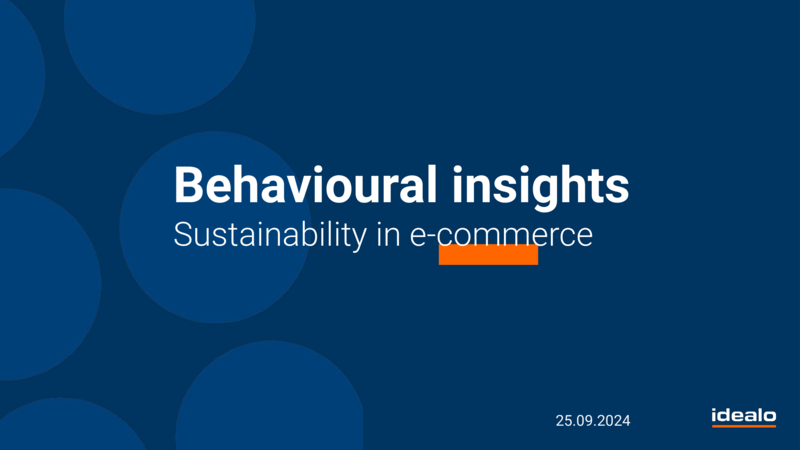 Behavioural insights
Sustainability in e-commerce

25.09.2024

idealo